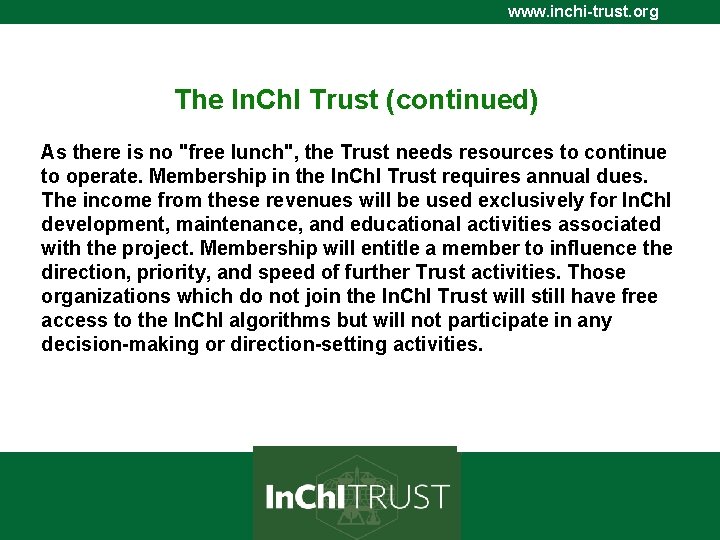 www.inchi-trust.org

The InChI Trust (continued)

As there is no "free lunch", the Trust needs resources to continue to operate. Membership in the InChI Trust requires annual dues. The income from these revenues will be used exclusively for InChI development, maintenance, and educational activities associated with the project. Membership will entitle a member to influence the direction, priority, and speed of further Trust activities. Those organizations which do not join the InChI Trust will still have free access to the InChI algorithms but will not participate in any decision-making or direction-setting activities.

InChI TRUST